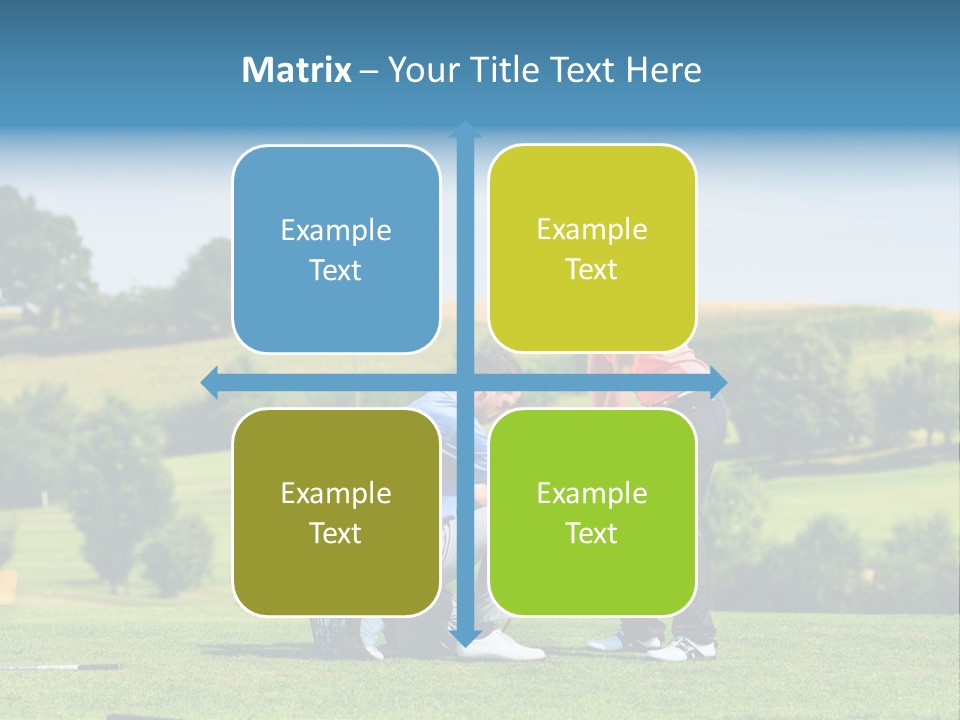 Matrix – Your Title Text Here

Example Text

Example Text

Example Text

Example Text